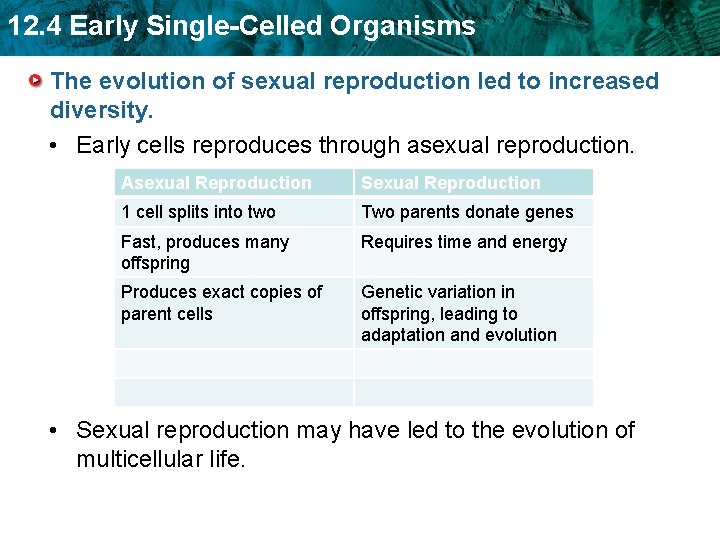 12.4 Early Single-Celled Organisms

The evolution of sexual reproduction led to increased diversity.

• Early cells reproduces through asexual reproduction.

| Asexual Reproduction | Sexual Reproduction |
|---|---|
| 1 cell splits into two | Two parents donate genes |
| Fast, produces many offspring | Requires time and energy |
| Produces exact copies of parent cells | Genetic variation in offspring, leading to adaptation and evolution |
| | |
| | |

• Sexual reproduction may have led to the evolution of multicellular life.